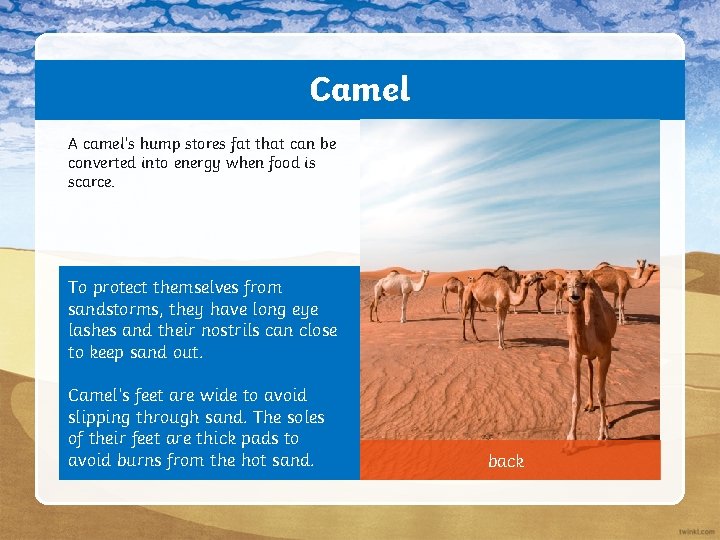 Camel

A camel's hump stores fat that can be converted into energy when food is scarce.

To protect themselves from sandstorms, they have long eye lashes and their nostrils can close to keep sand out.

Camel's feet are wide to avoid slipping through sand. The soles of their feet are thick pads to avoid burns from the hot sand.

back

twinkl.com